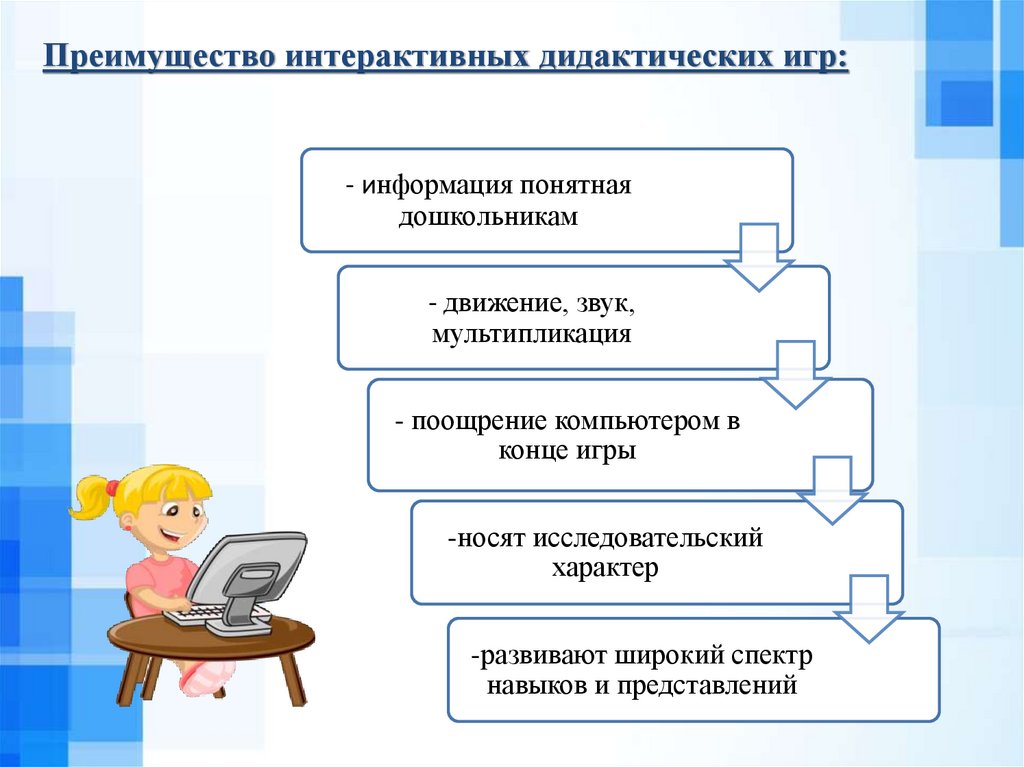 Преимущество интерактивных дидактических игр:

- информация понятная дошкольникам

- движение, звук, мультипликация

- поощрение компьютером в конце игры

-носят исследовательский характер

-развивают широкий спектр навыков и представлений